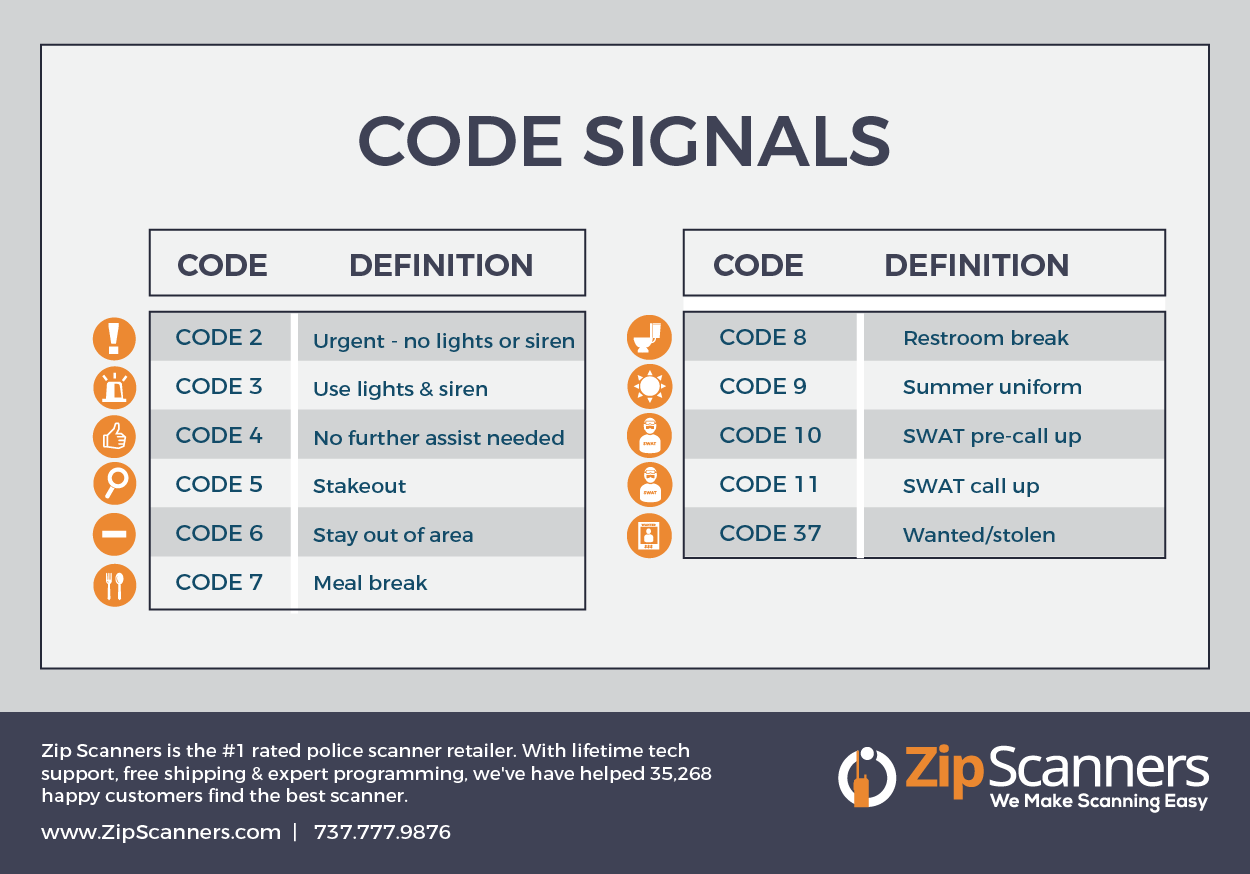 CODE SIGNALS

| CODE | DEFINITION |
|---|---|
| CODE 2 | Urgent - no lights or siren |
| CODE 3 | Use lights & siren |
| CODE 4 | No further assist needed |
| CODE 5 | Stakeout |
| CODE 6 | Stay out of area |
| CODE 7 | Meal break |

| CODE | DEFINITION |
|---|---|
| CODE 8 | Restroom break |
| CODE 9 | Summer uniform |
| CODE 10 | SWAT pre-call up |
| CODE 11 | SWAT call up |
| CODE 37 | Wanted/stolen |

SWAT

SWAT

Zip Scanners is the #1 rated police scanner retailer. With lifetime tech support, free shipping & expert programming, we've have helped 35,268 happy customers find the best scanner.

www.ZipScanners.com | 737.777.9876

ZipScanners
We Make Scanning Easy